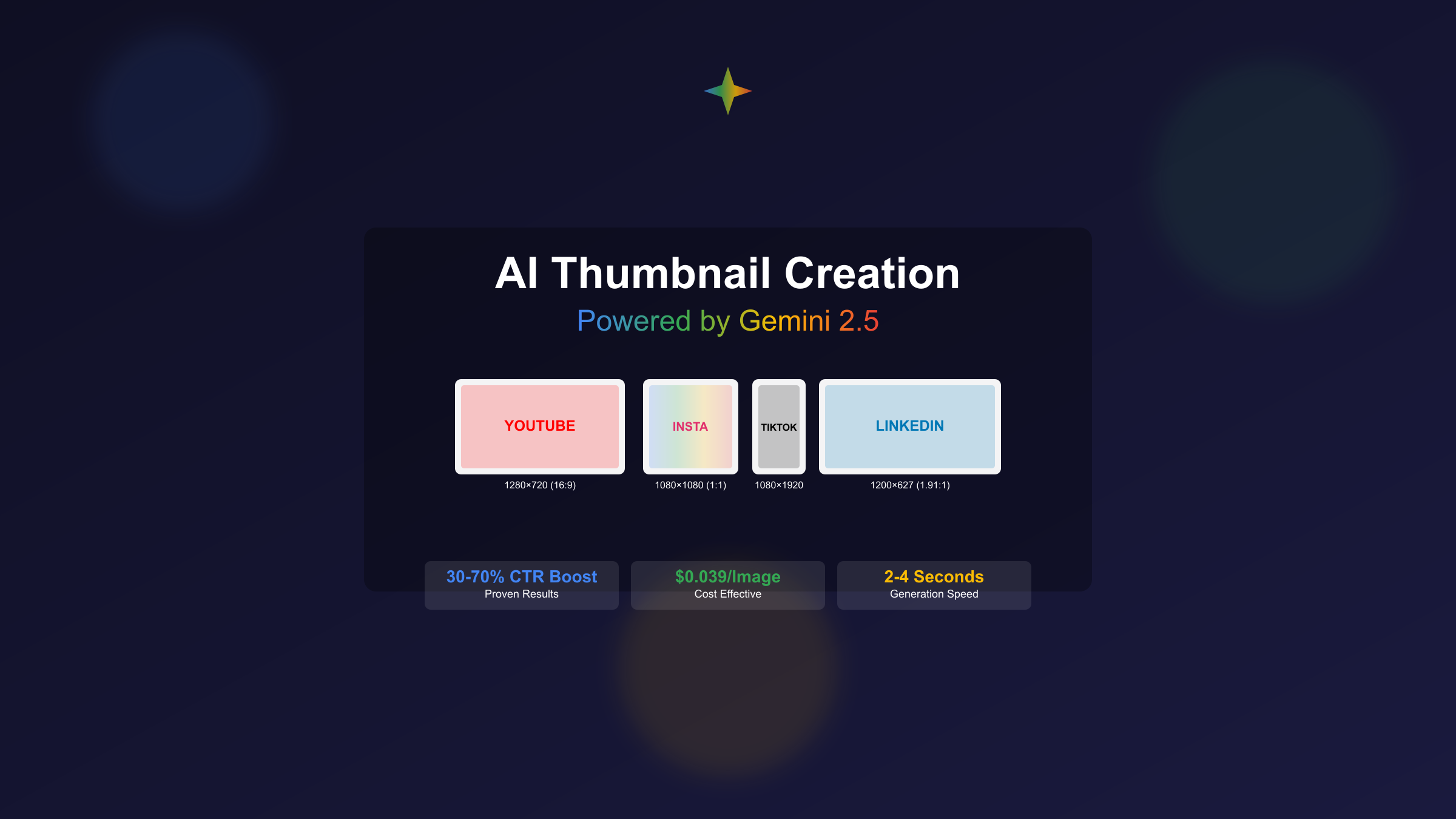 AI Thumbnail Creation
Powered by Gemini 2.5

YOUTUBE
1280×720 (16:9)

INSTA
1080×1080 (1:1)

TIKTOK
1080×1920

LINKEDIN
1200×627 (1.91:1)

30-70% CTR Boost
Proven Results

$0.039/Image
Cost Effective

2-4 Seconds
Generation Speed